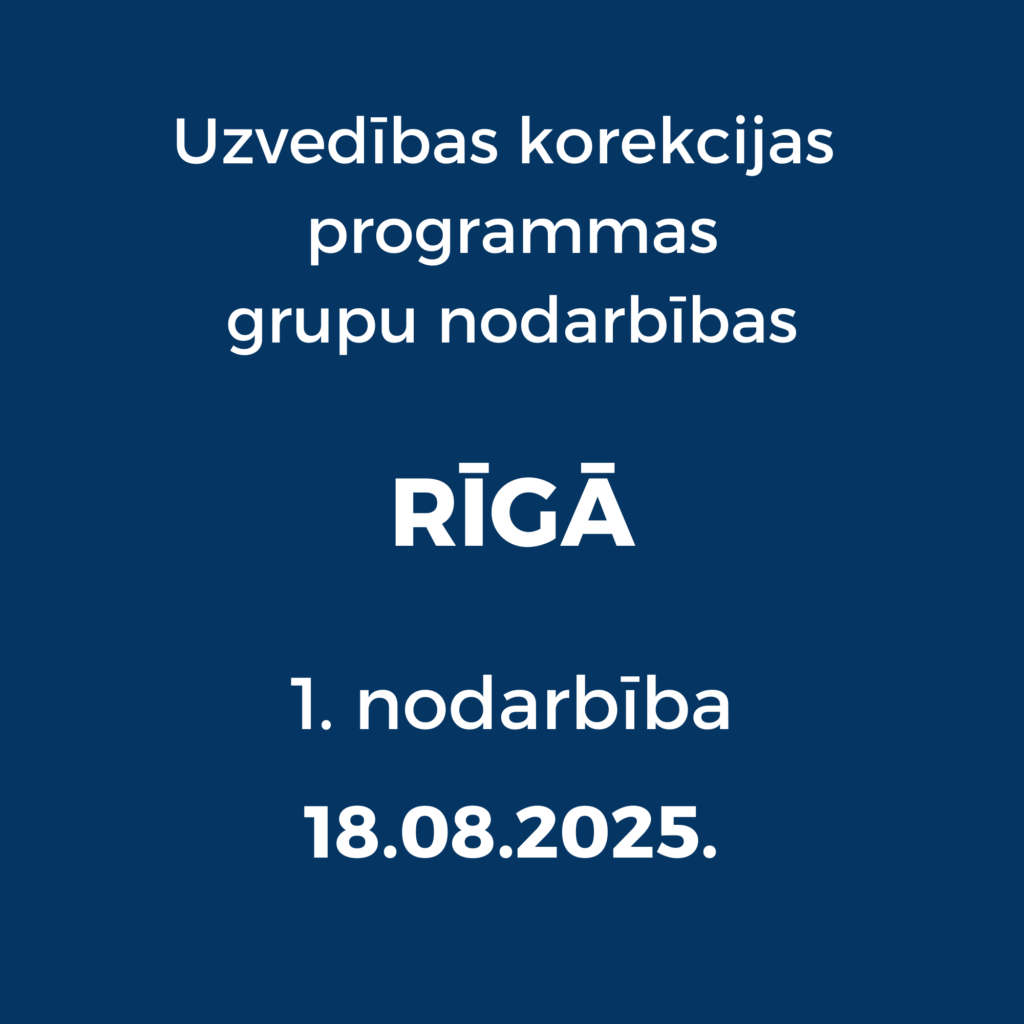 Uzvedības korekcijas programmas grupu nodarbības

RĪGĀ

1. nodarbība

18.08.2025.